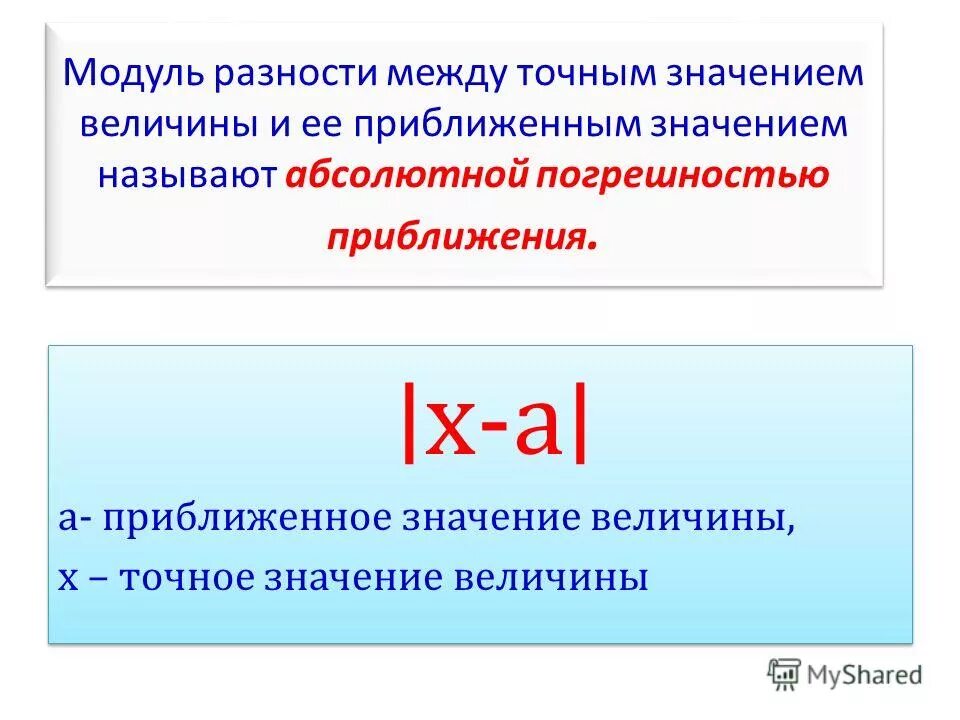 Модуль разности между точным значением величины и ее приближенным значением называют абсолютной погрешностью приближения.

$|x-a|$

а- приближенное значение величины,

х – точное значение величины

MyShared